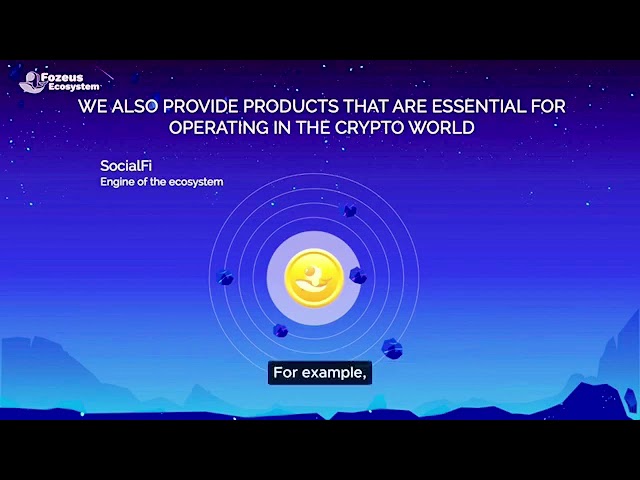 Fozeus Ecosystem

WE ALSO PROVIDE PRODUCTS THAT ARE ESSENTIAL FOR OPERATING IN THE CRYPTO WORLD

SocialFi
Engine of the ecosystem

For example,